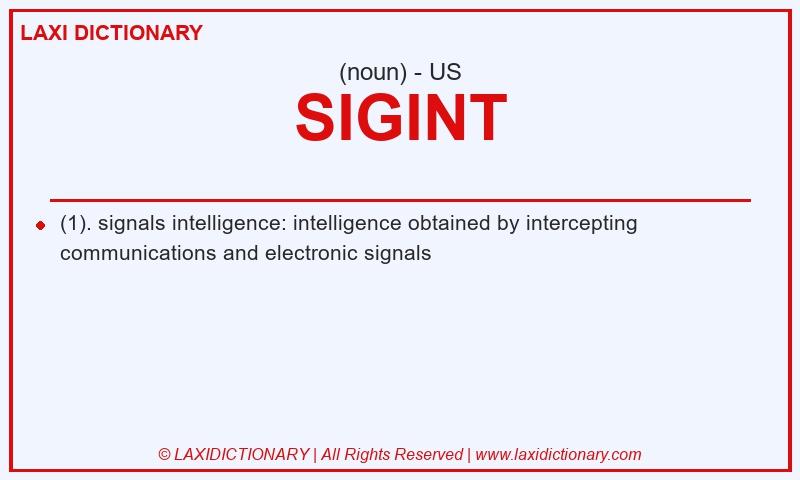 LAXI DICTIONARY

(noun) - US

SIGINT

(1). signals intelligence: intelligence obtained by intercepting communications and electronic signals

© LAXIDICTIONARY | All Rights Reserved | www.laxidictionary.com